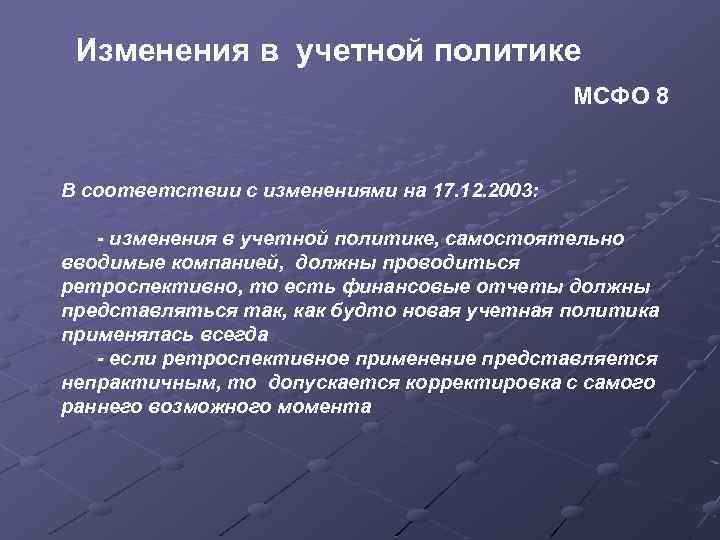 Изменения в учетной политике

МСФО 8

В соответствии с изменениями на 17.12.2003:

- изменения в учетной политике, самостоятельно вводимые компанией, должны проводиться ретроспективно, то есть финансовые отчеты должны представляться так, как будто новая учетная политика применялась всегда

- если ретроспективное применение представляется непрактичным, то допускается корректировка с самого раннего возможного момента